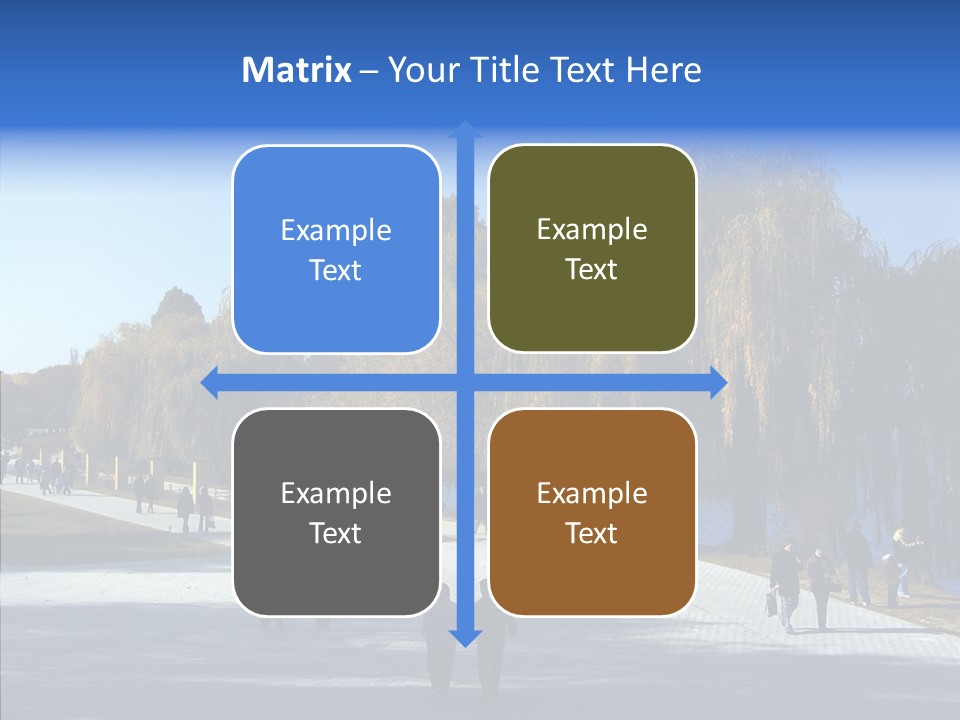 Matrix – Your Title Text Here

Example Text

Example Text

Example Text

Example Text